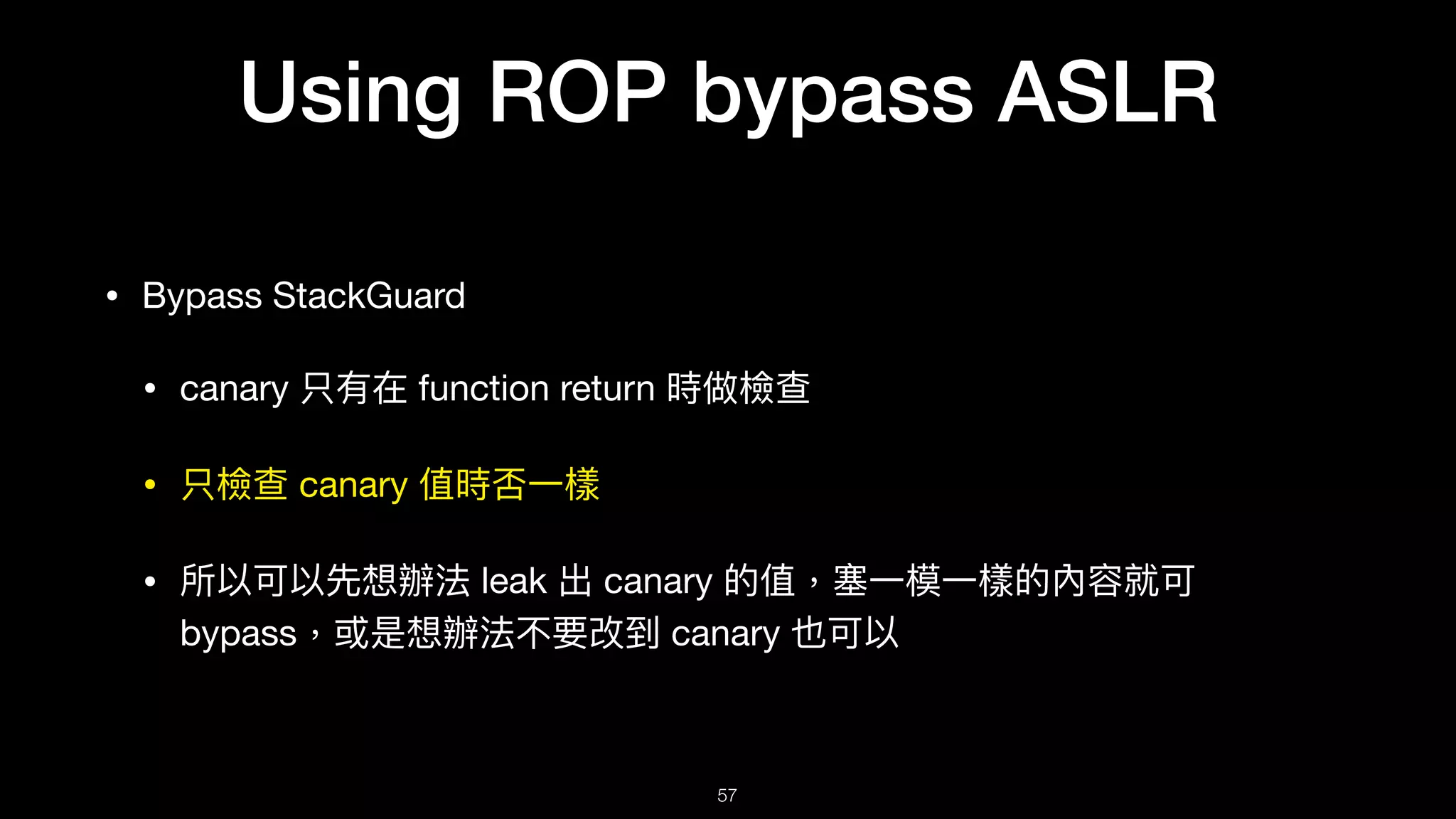 Using ROP bypass ASLR

• Bypass StackGuard

• canary 只有在 function return 時做檢查

• 只檢查 canary 值時否一樣

• 所以可以先想辦法 leak 出 canary 的值，塞一模一樣的內容就可 bypass，或是想辦法不要改到 canary 也可以

57